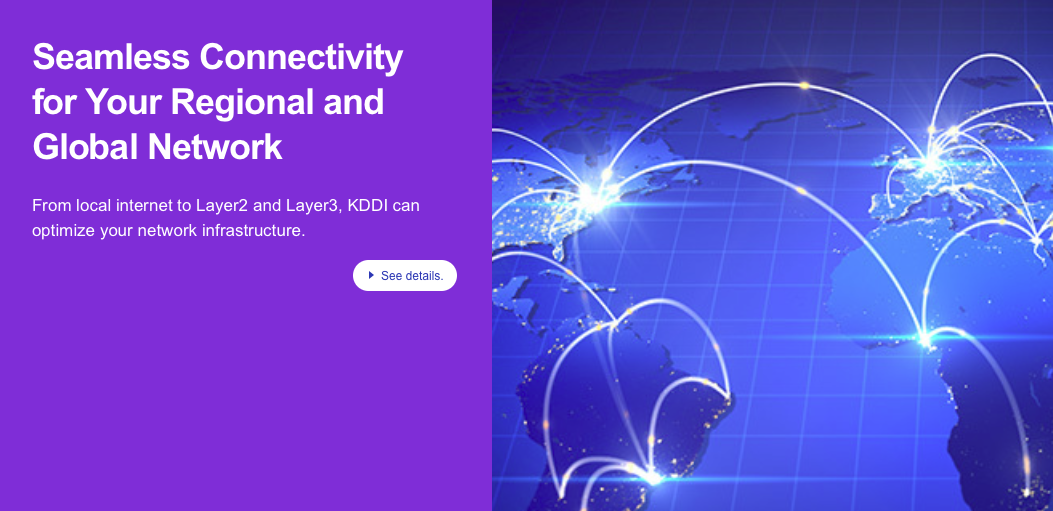 Seamless Connectivity for Your Regional and Global Network

From local internet to Layer2 and Layer3, KDDI can optimize your network infrastructure.

See details.